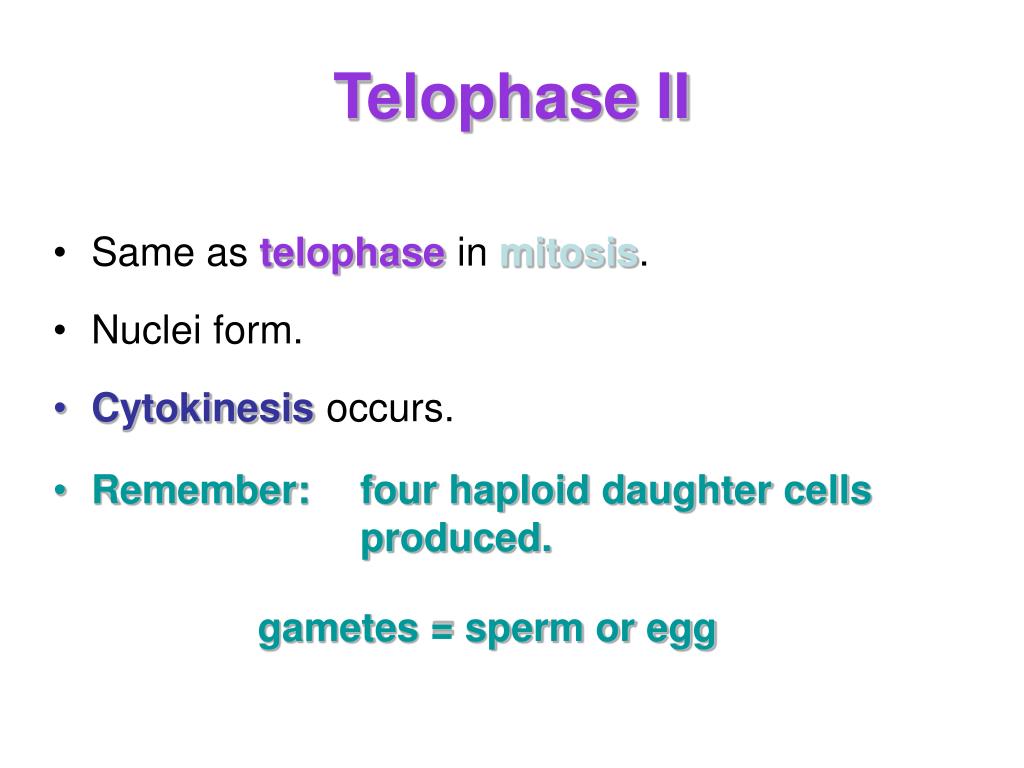 Telophase II

• Same as telophase in mitosis.

• Nuclei form.

• Cytokinesis occurs.

• Remember: four haploid daughter cells produced.

gametes = sperm or egg